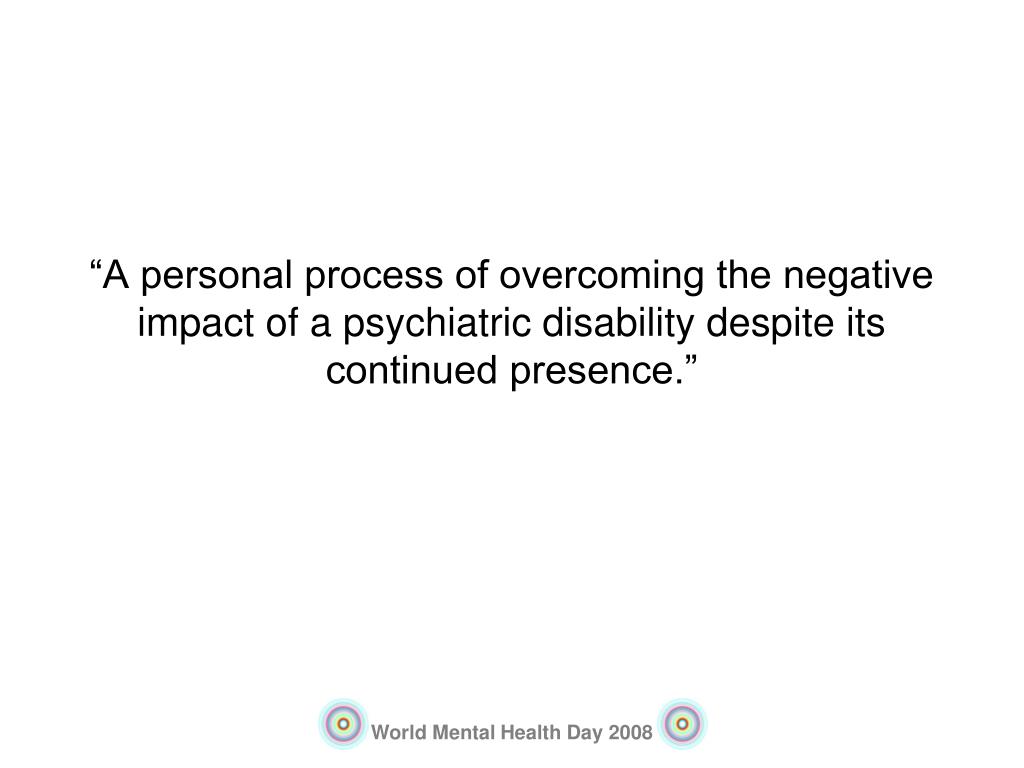 “A personal process of overcoming the negative impact of a psychiatric disability despite its continued presence.”

World Mental Health Day 2008